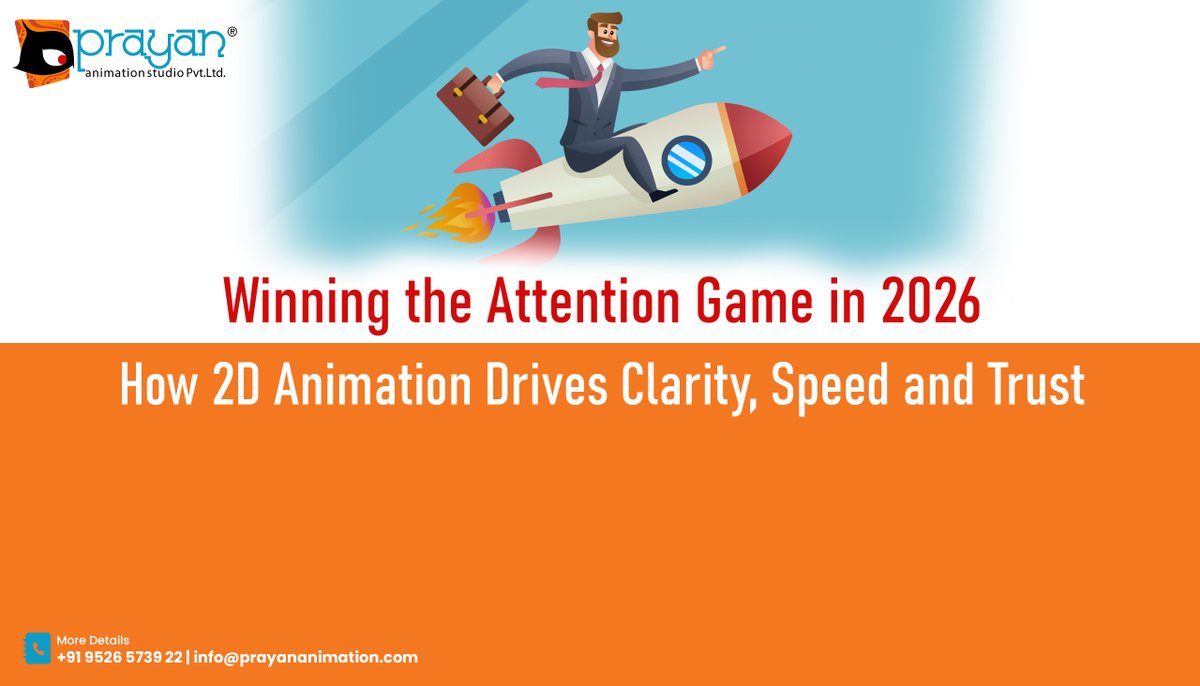 prayan®
animation studio Pvt.Ltd.

Winning the Attention Game in 2026

How 2D Animation Drives Clarity, Speed and Trust

More Details
+91 9526 5739 22 | info@prayananimation.com